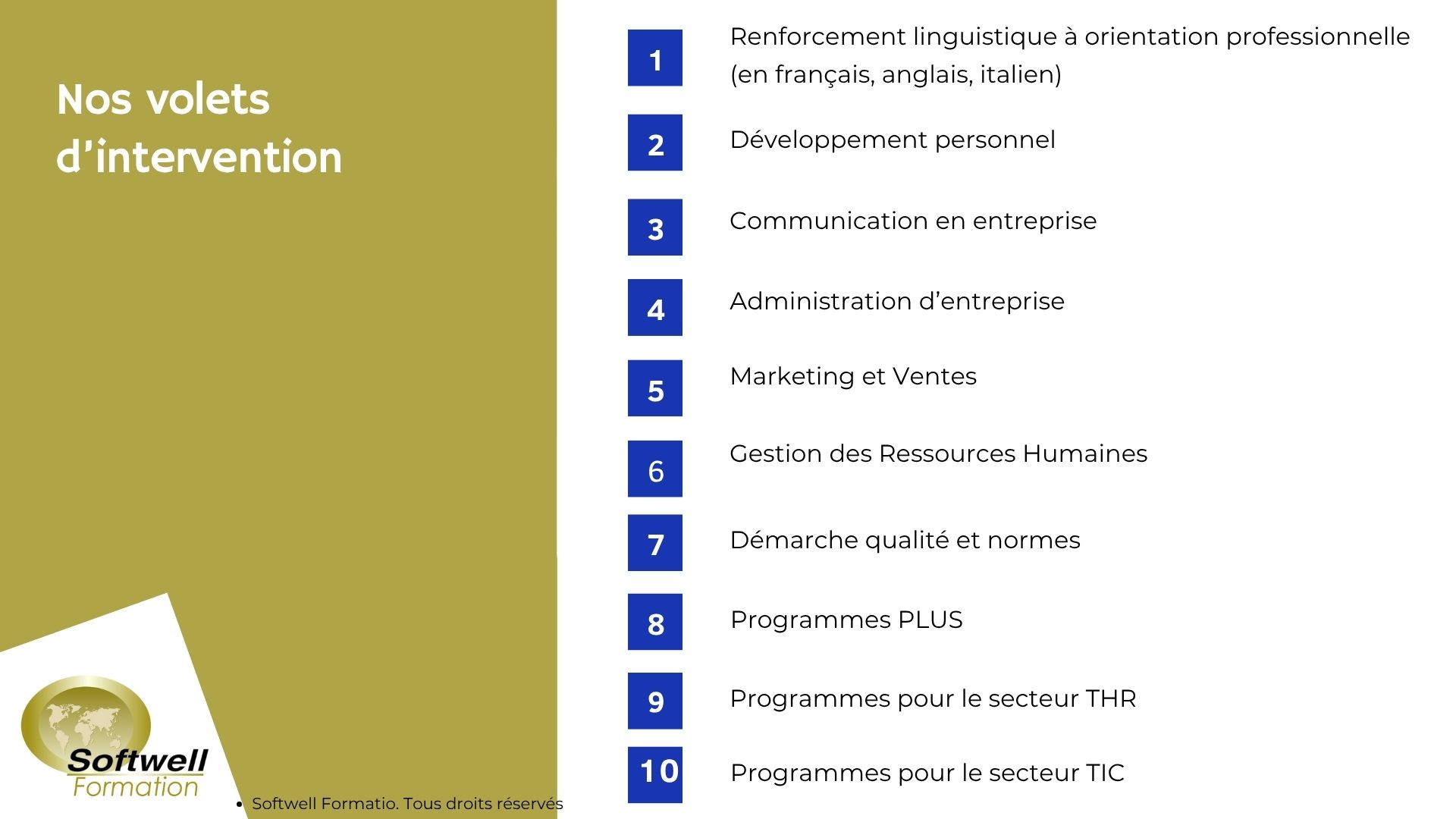 Nos volets d’intervention

1 Renforcement linguistique à orientation professionnelle (en français, anglais, italien)

2 Développement personnel

3 Communication en entreprise

4 Administration d’entreprise

5 Marketing et Ventes

6 Gestion des Ressources Humaines

7 Démarche qualité et normes

8 Programmes PLUS

9 Programmes pour le secteur THR

10 Programmes pour le secteur TIC

Softwell Formation

• Softwell Formatio. Tous droits réservés